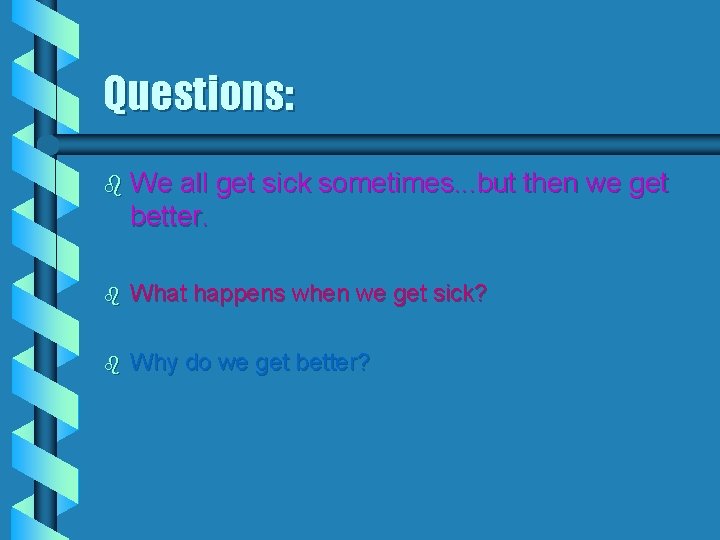 Questions:

We all get sick sometimes...but then we get better.

What happens when we get sick?

Why do we get better?